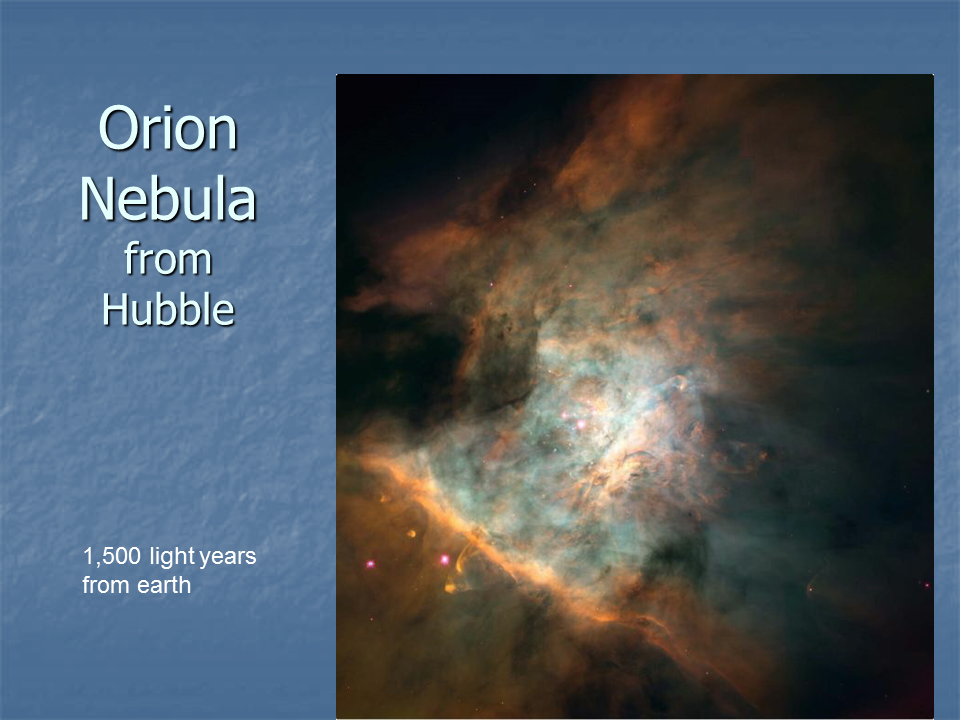 Orion Nebula from Hubble

1,500 light years from earth